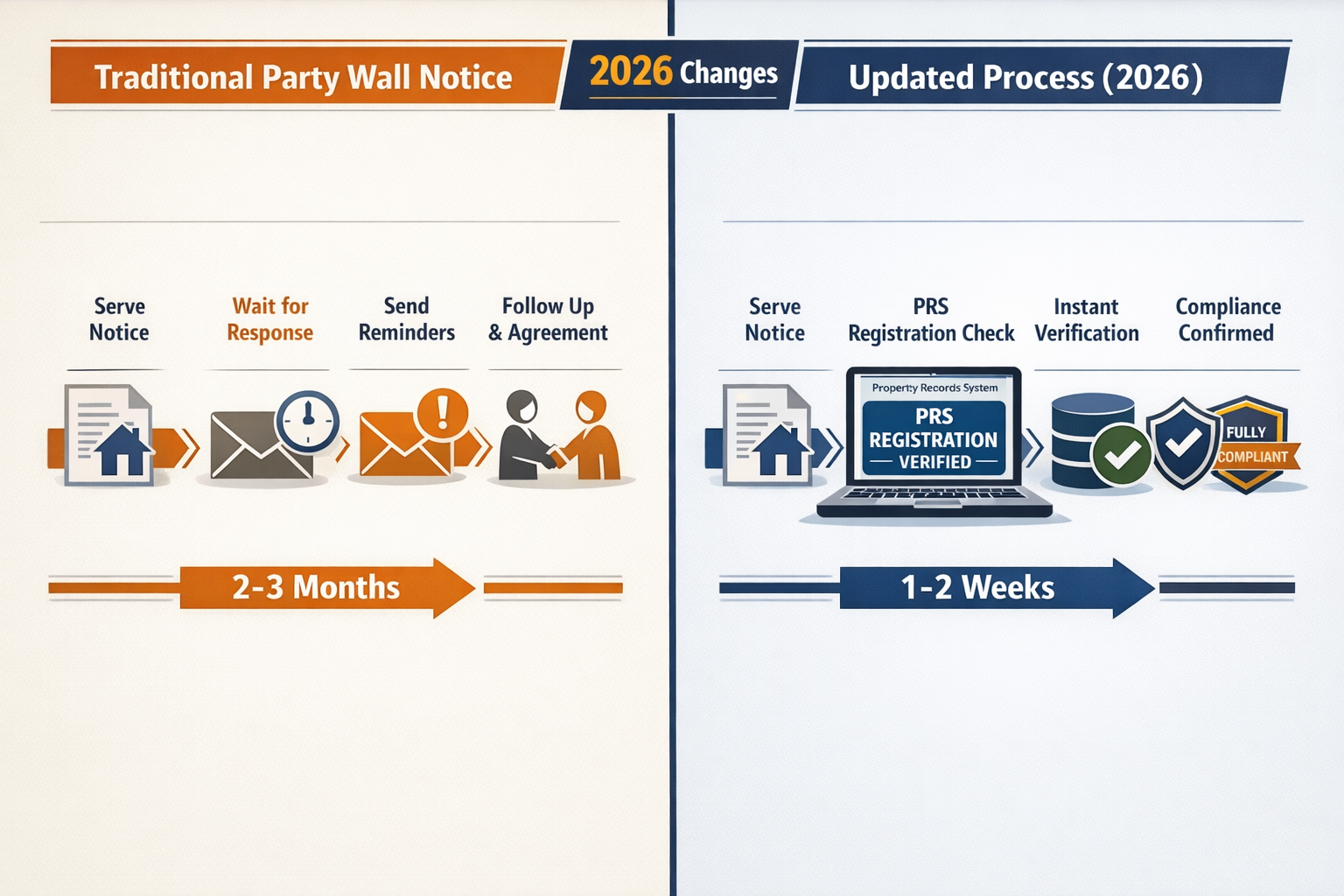 Traditional Party Wall Notice

2026 Changes

Updated Process (2026)

Serve Notice

Wait for Response

Send Reminders

Follow Up & Agreement

2-3 Months

Serve Notice

PRS Registration Check

Instant Verification

Compliance Confirmed

Property Records System

PRS REGISTRATION VERIFIED

FULLY COMPLIANT

1-2 Weeks